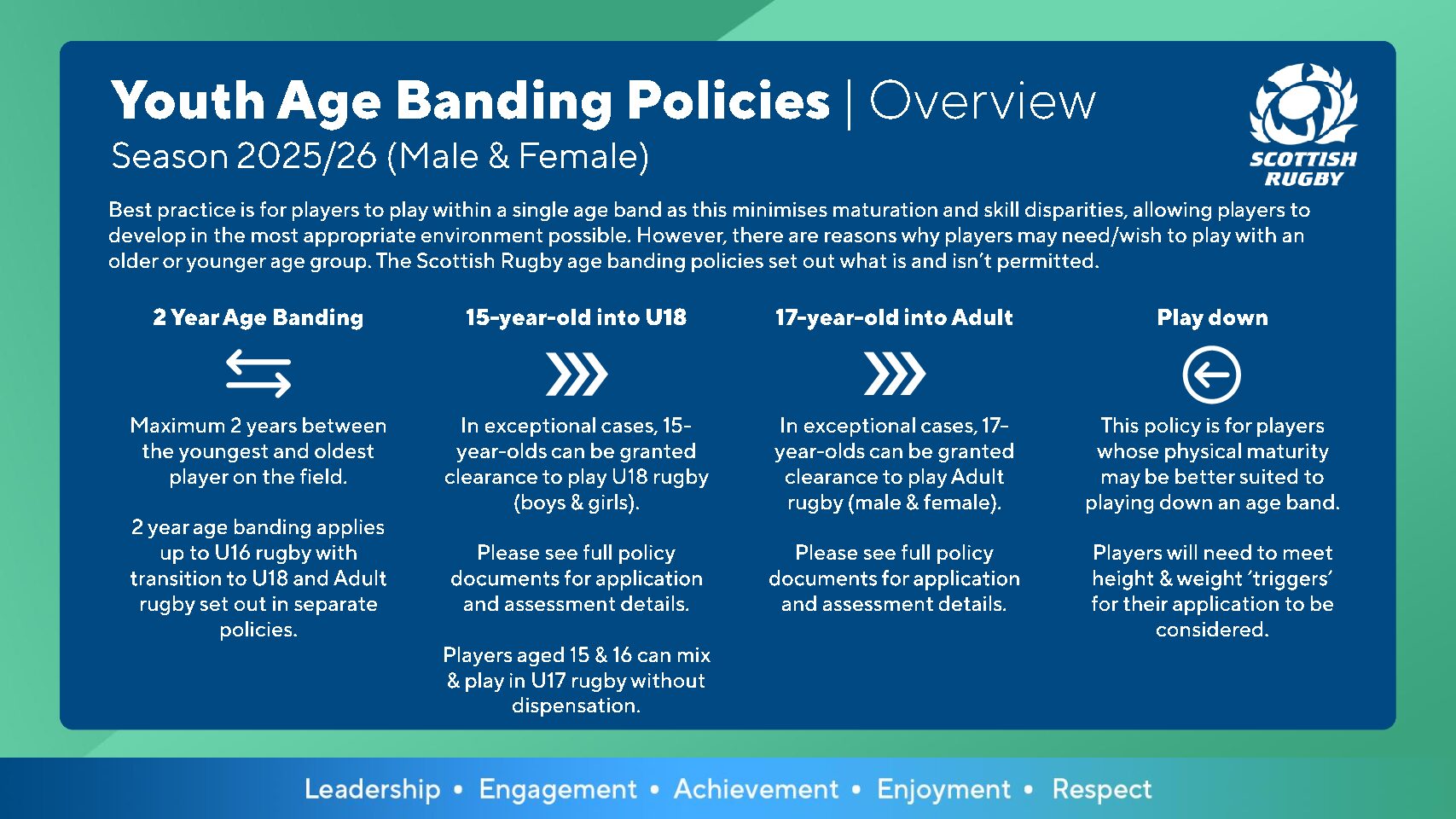 Youth Age Banding Policies | Overview
Season 2025/26 (Male & Female)

SCOTTISH RUGBY

Best practice is for players to play within a single age band as this minimises maturation and skill disparities, allowing players to develop in the most appropriate environment possible. However, there are reasons why players may need/wish to play with an older or younger age group. The Scottish Rugby age banding policies set out what is and isn't permitted.

2 Year Age Banding

Maximum 2 years between the youngest and oldest player on the field.

2 year age banding applies up to U16 rugby with transition to U18 and Adult rugby set out in separate policies.

15-year-old into U18

In exceptional cases, 15-year-olds can be granted clearance to play U18 rugby (boys & girls).

Please see full policy documents for application and assessment details.

Players aged 15 & 16 can mix & play in U17 rugby without dispensation.

17-year-old into Adult

In exceptional cases, 17-year-olds can be granted clearance to play Adult rugby (male & female).

Please see full policy documents for application and assessment details.

Play down

This policy is for players whose physical maturity may be better suited to playing down an age band.

Players will need to meet height & weight 'triggers' for their application to be considered.

Leadership • Engagement • Achievement • Enjoyment • Respect